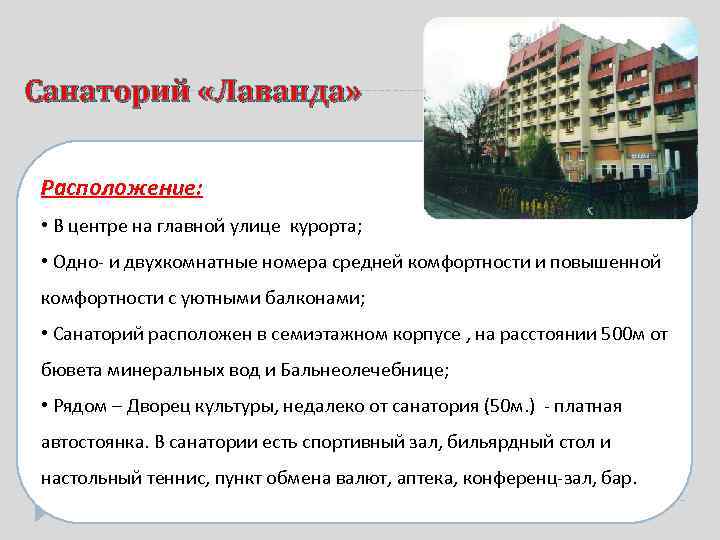 Санаторий «Лаванда»

Расположение:

• В центре на главной улице курорта;

• Одно- и двухкомнатные номера средней комфортности и повышенной комфортности с уютными балконами;

• Санаторий расположен в семиэтажном корпусе , на расстоянии 500м от бювета минеральных вод и Бальнеолечебнице;

• Рядом – Дворец культуры, недалеко от санатория (50м.) - платная автостоянка. В санатории есть спортивный зал, бильярдный стол и настольный теннис, пункт обмена валют, аптека, конференц-зал, бар.